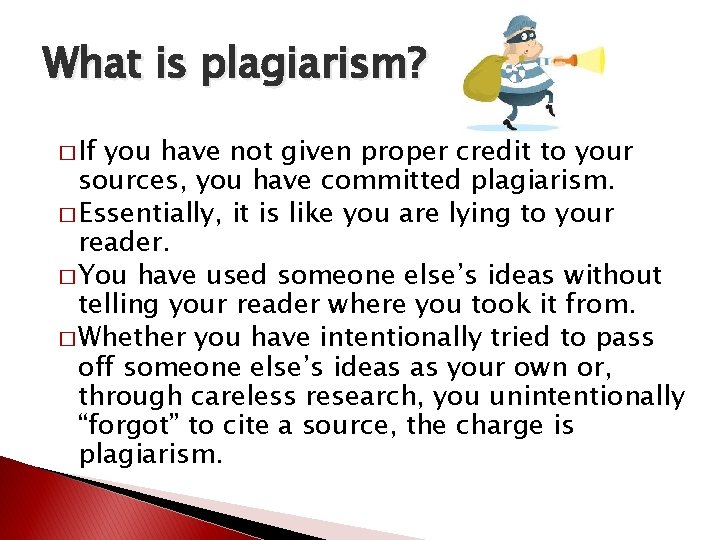 What is plagiarism?

□ If you have not given proper credit to your sources, you have committed plagiarism.
□ Essentially, it is like you are lying to your reader.
□ You have used someone else’s ideas without telling your reader where you took it from.
□ Whether you have intentionally tried to pass off someone else’s ideas as your own or, through careless research, you unintentionally “forgot” to cite a source, the charge is plagiarism.